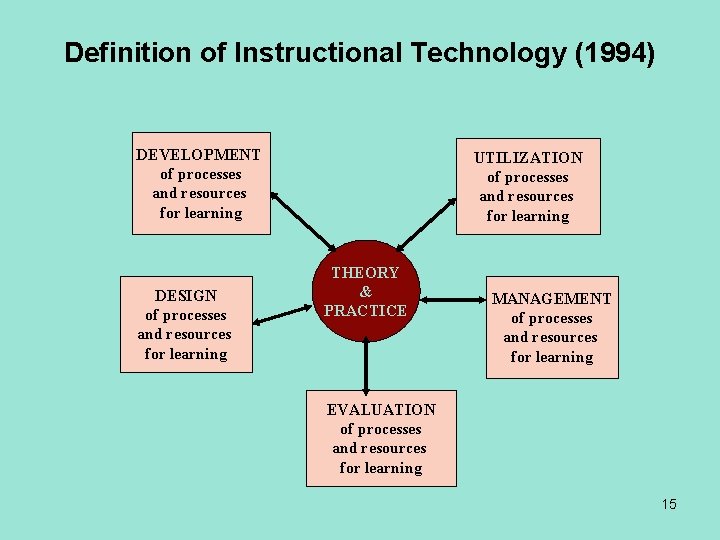 Definition of Instructional Technology (1994)

DEVELOPMENT
of processes
and resources
for learning

UTILIZATION
of processes
and resources
for learning

THEORY
&
PRACTICE

DESIGN
of processes
and resources
for learning

MANAGEMENT
of processes
and resources
for learning

EVALUATION
of processes
and resources
for learning

15